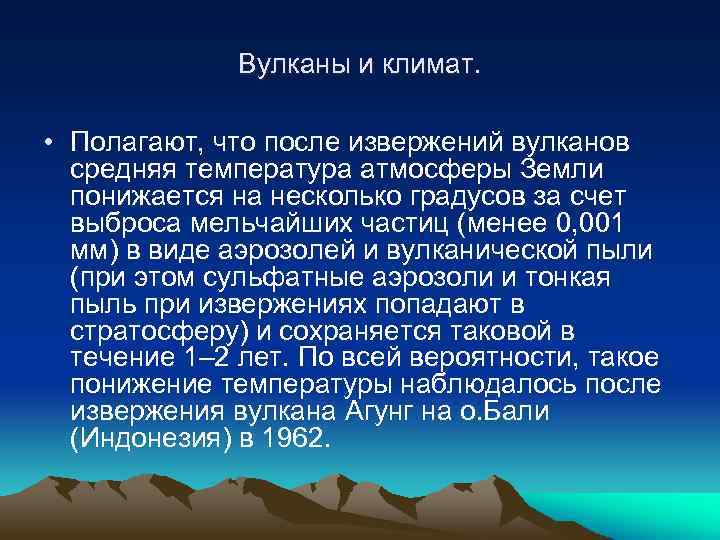 Вулканы и климат.

• Полагают, что после извержений вулканов средняя температура атмосферы Земли понижается на несколько градусов за счет выброса мельчайших частиц (менее 0,001 мм) в виде аэрозолей и вулканической пыли (при этом сульфатные аэрозоли и тонкая пыль при извержениях попадают в стратосферу) и сохраняется таковой в течение 1–2 лет. По всей вероятности, такое понижение температуры наблюдалось после извержения вулкана Агунг на о.Бали (Индонезия) в 1962.